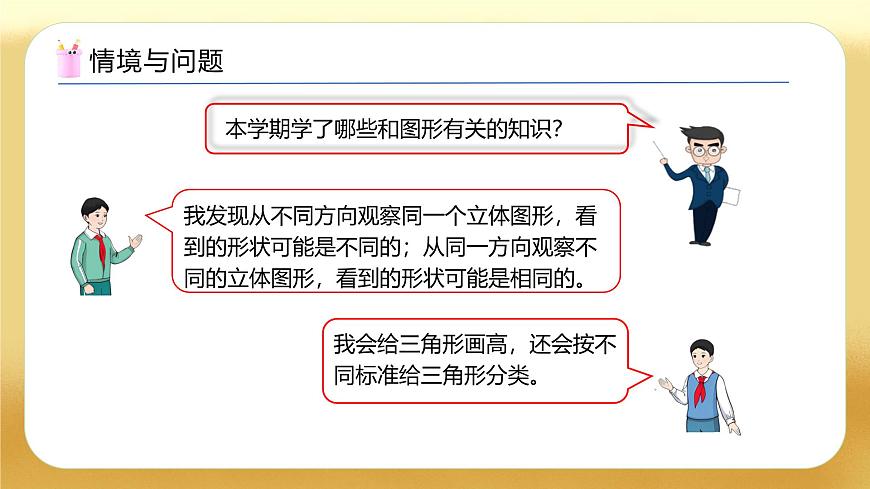 情境与问题

本学期学了哪些和图形有关的知识?

我发现从不同方向观察同一个立体图形，看到的形状可能是不同的；从同一方向观察不同的立体图形，看到的形状可能是相同的。

我会给三角形画高，还会按不同标准给三角形分类。